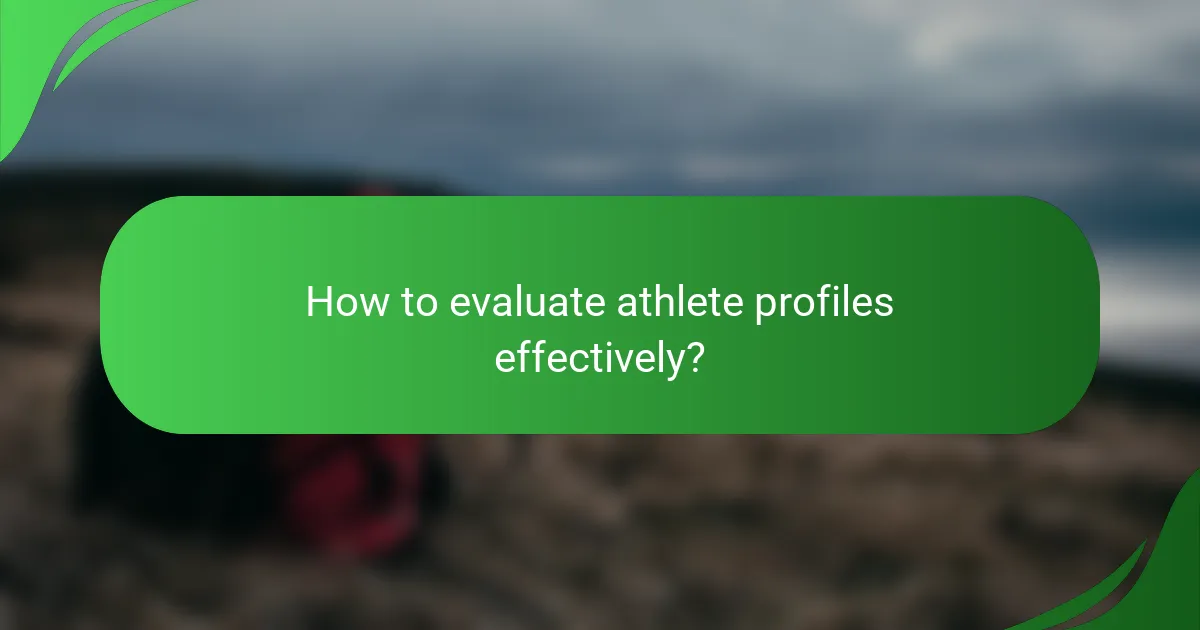 How to evaluate athlete profiles effectively?